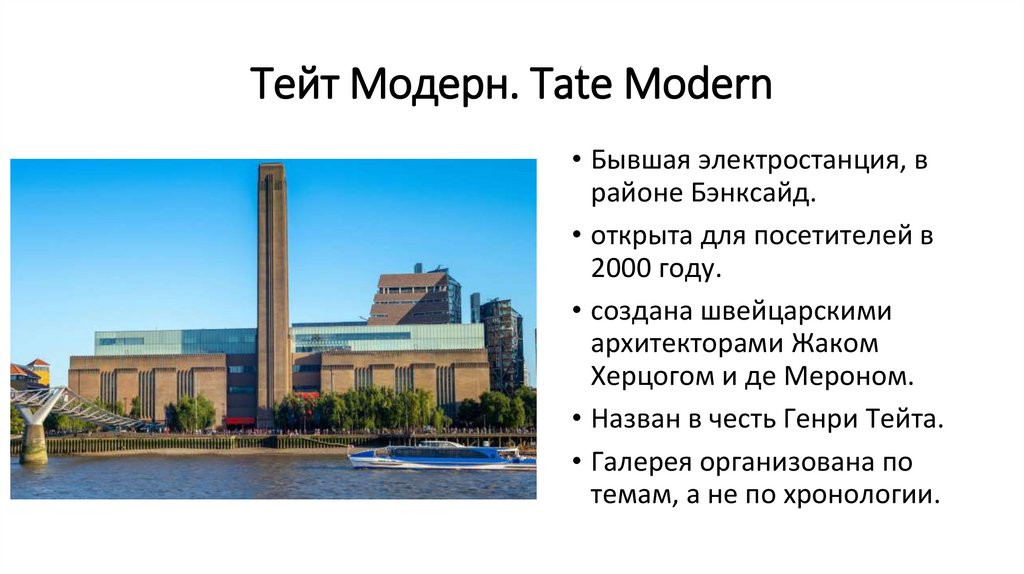 Тейт Модерн. Tate Modern

• Бывшая электростанция, в районе Бэнксайд.
• открыта для посетителей в 2000 году.
• создана швейцарскими архитекторами Жаком Херцогом и де Мероном.
• Назван в честь Генри Тейта.
• Галерея организована по темам, а не по хронологии.